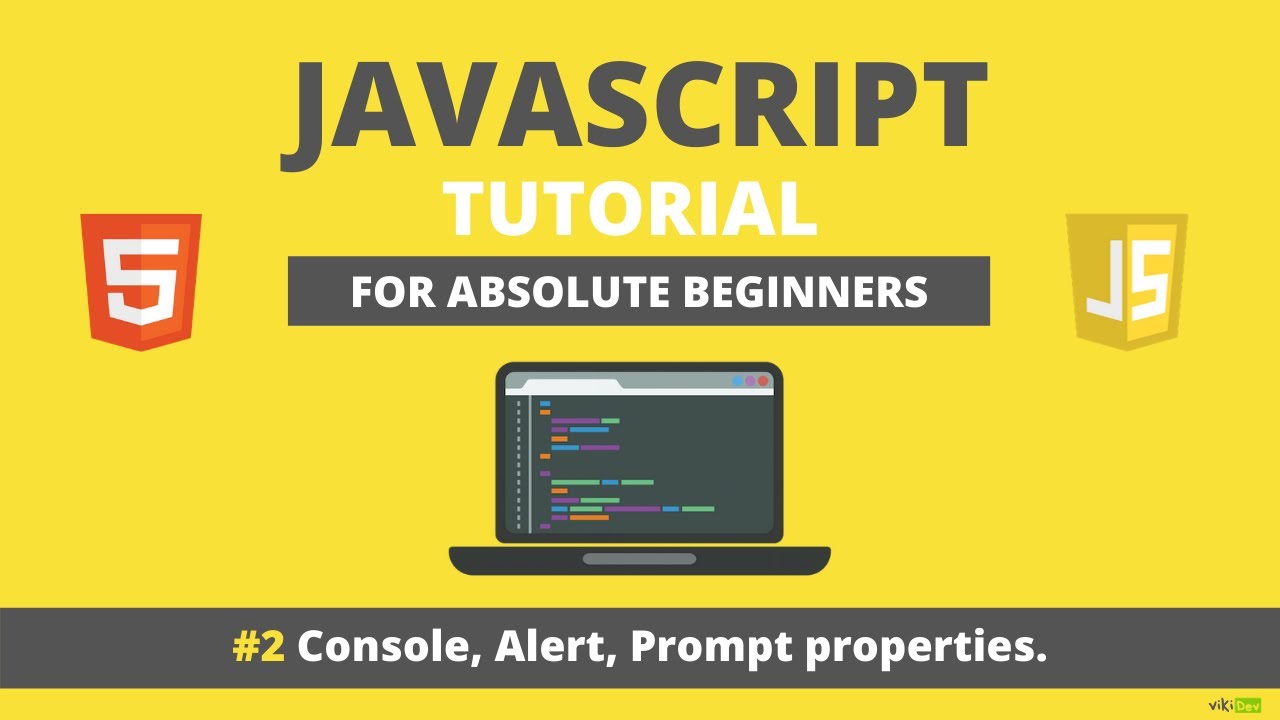 JAVASCRIPT
TUTORIAL
FOR ABSOLUTE BEGINNERS

5

JS

#2 Console, Alert, Prompt properties.

vikiDev